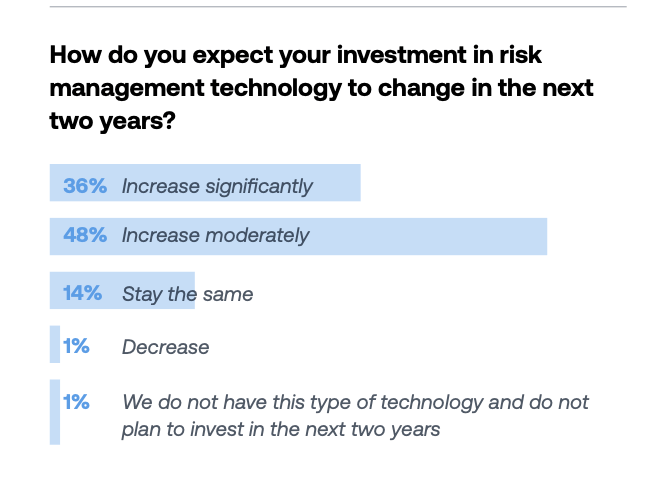 How do you expect your investment in risk management technology to change in the next two years?

36% Increase significantly

48% Increase moderately

14% Stay the same

1% Decrease

1% We do not have this type of technology and do not plan to invest in the next two years